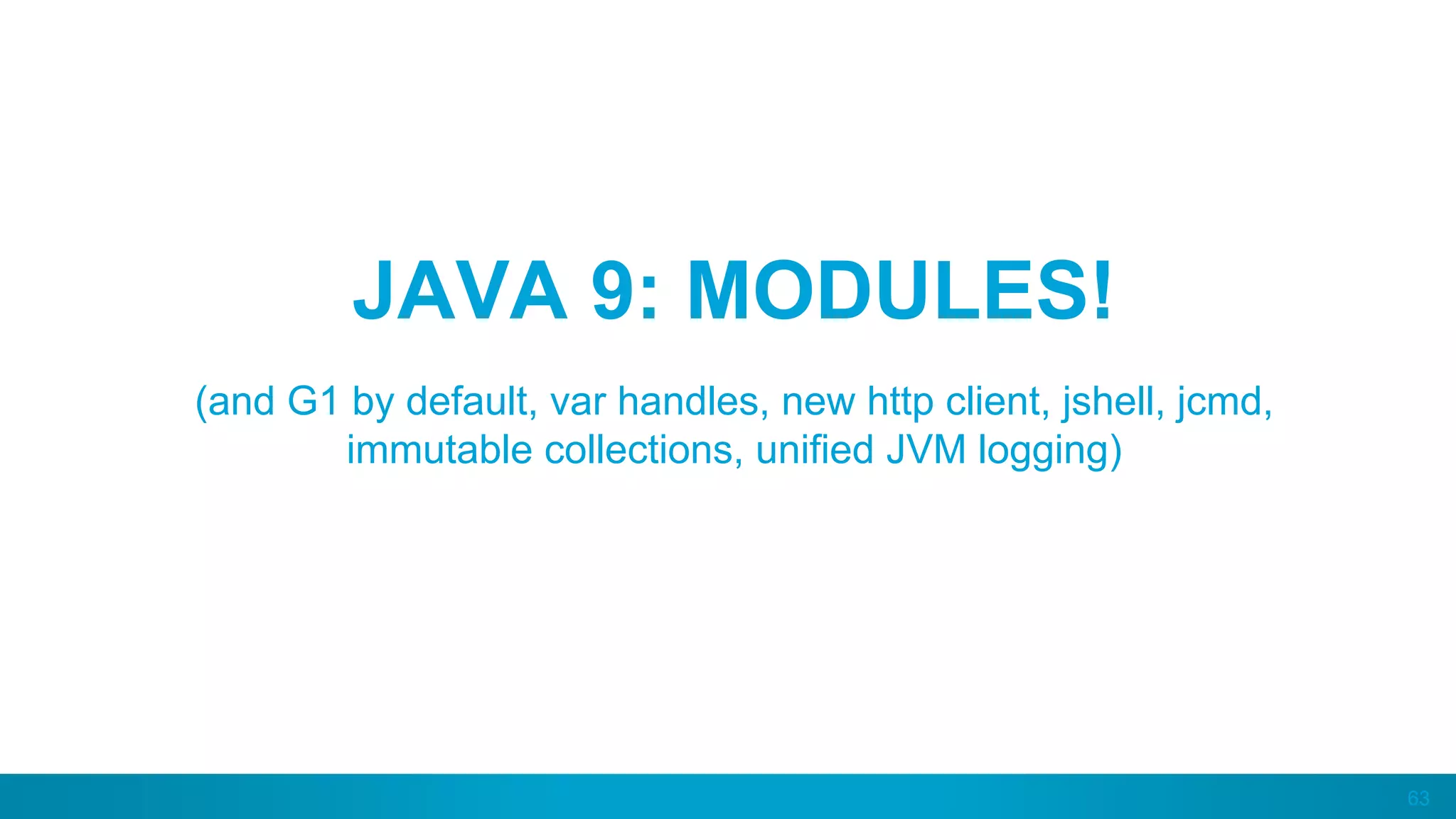 JAVA 9: MODULES!

(and G1 by default, var handles, new http client, jshell, jcmd, immutable collections, unified JVM logging)

63